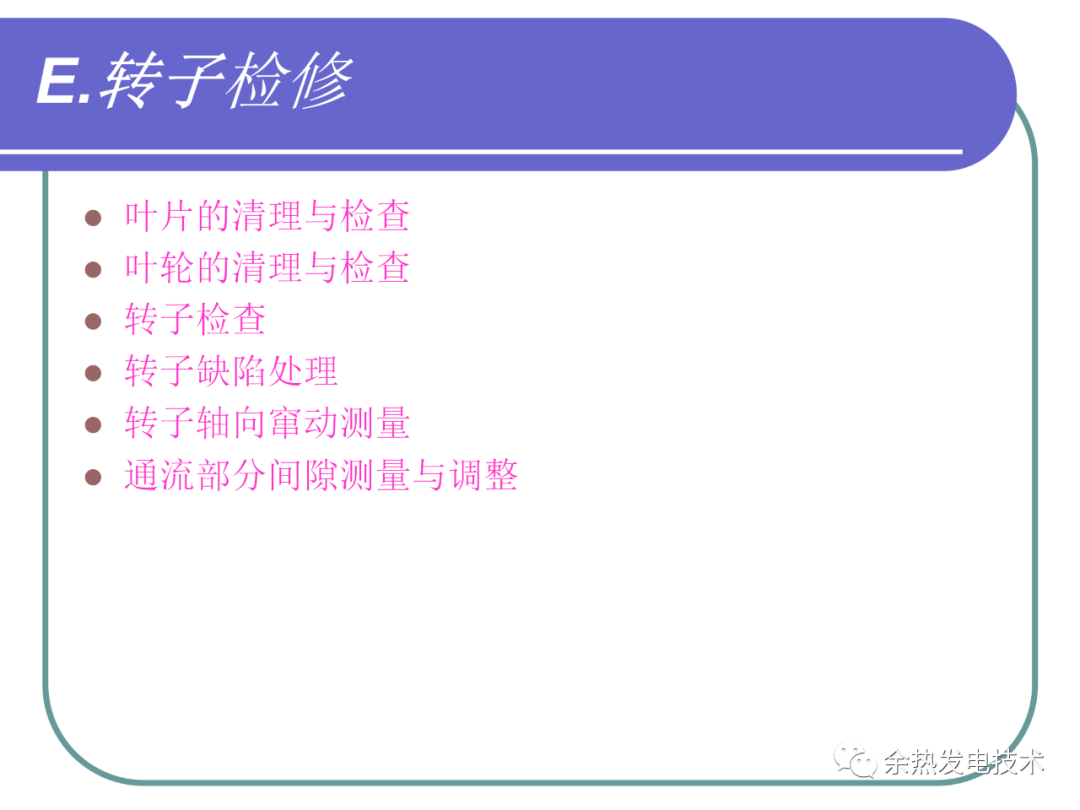 E.转子检修

- 叶片的清理与检查
- 叶轮的清理与检查
- 转子检查
- 转子缺陷处理
- 转子轴向窜动测量
- 通流部分间隙测量与调整

余热发电技术